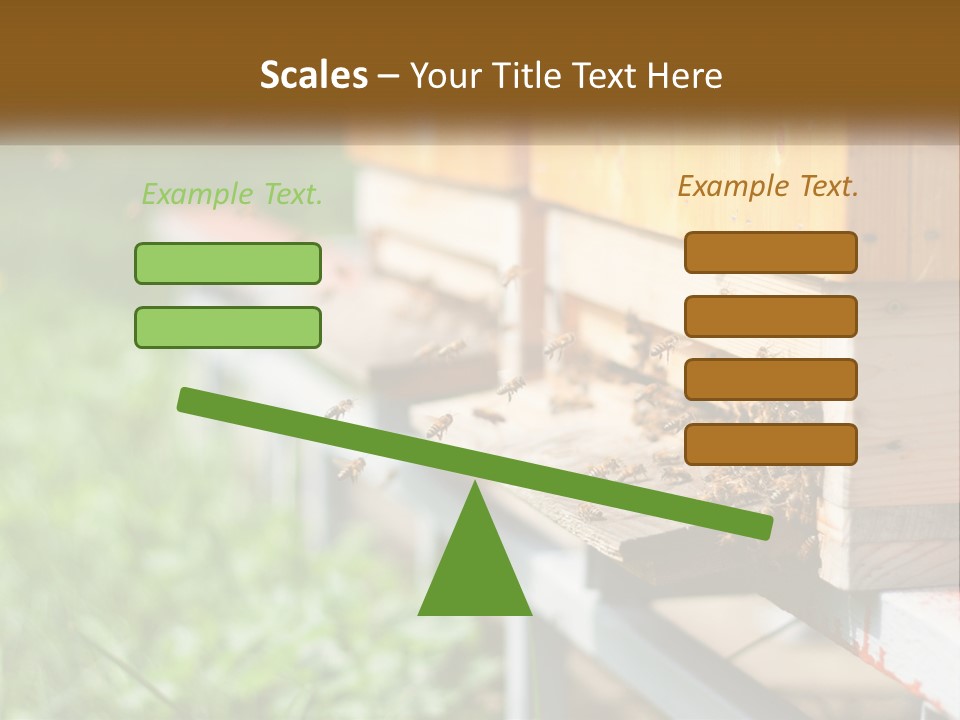 Scales – Your Title Text Here

Example Text.

Example Text.